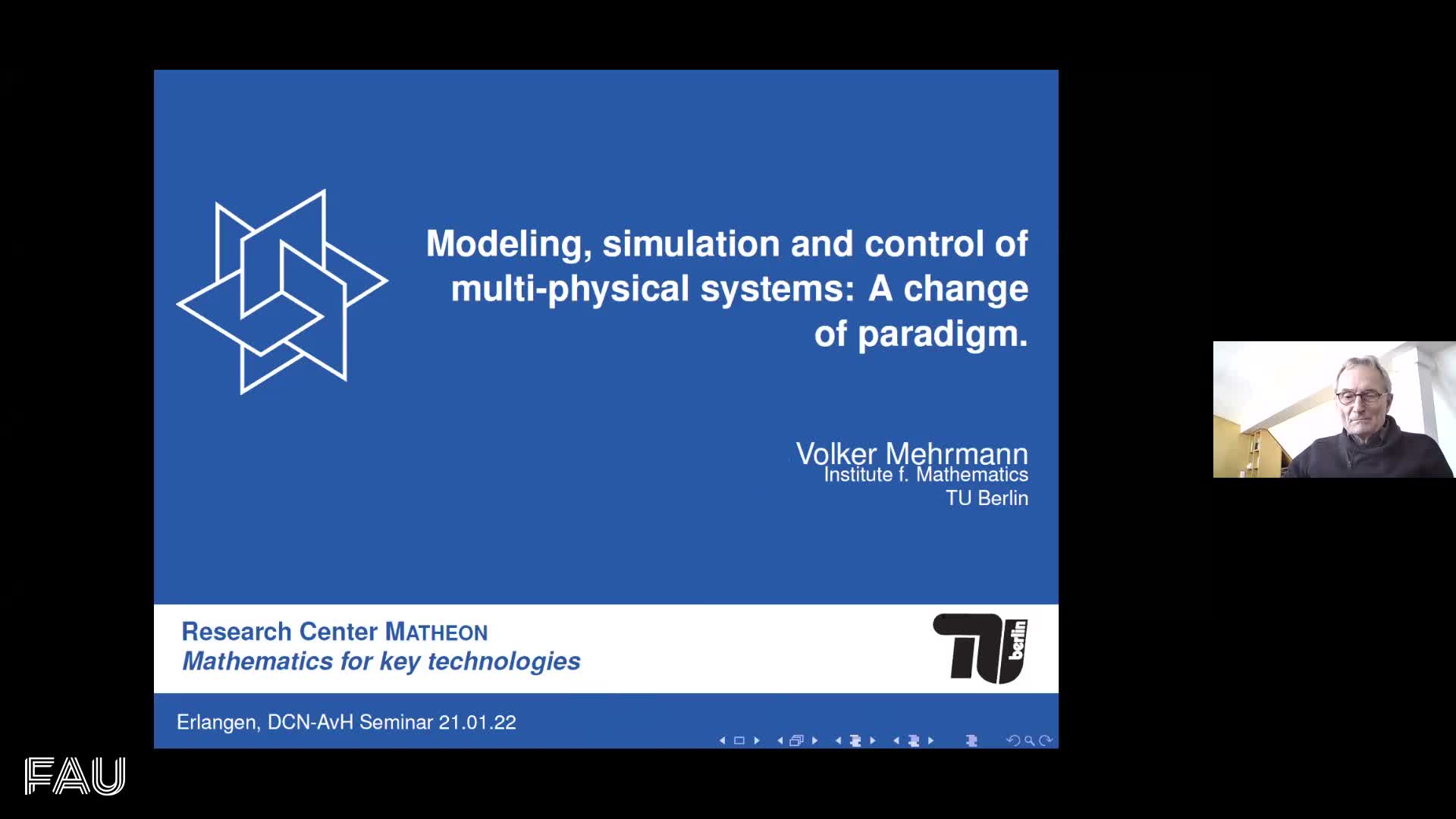 Modeling, simulation and control of multi-physical systems: A change of paradigm.

Volker Mehrmann
Institute f. Mathematics
TU Berlin

Research Center MATHEON
Mathematics for key technologies

TU berlin

Erlangen, DCN-AvH Seminar 21.01.22

FAU